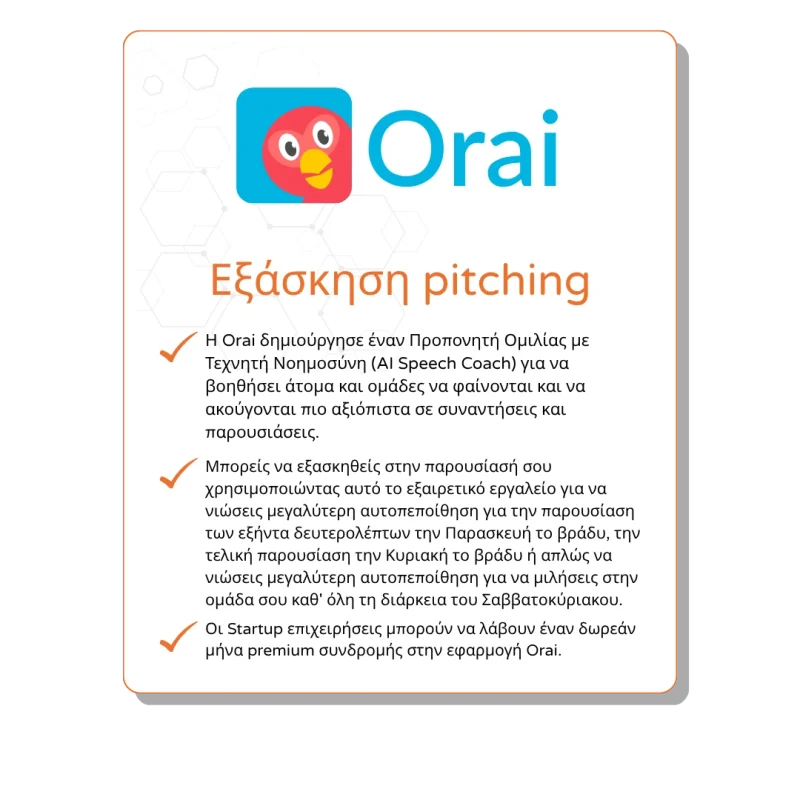 Orai

Εξάσκηση pitching

Η Orai δημιούργησε έναν Προπονητή Ομιλίας με Τεχνητή Νοημοσύνη (AI Speech Coach) για να βοηθήσει άτομα και ομάδες να φαίνονται και να ακούγονται πιο αξιόπιστα σε συναντήσεις και παρουσιάσεις.

Μπορείς να εξασκηθείς στην παρουσίασή σου χρησιμοποιώντας αυτό το εξαιρετικό εργαλείο για να νιώσεις μεγαλύτερη αυτοπεποίθηση για την παρουσίαση των εξήντα δευτερολέπτων την Παρασκευή το βράδυ, την τελική παρουσίαση την Κυριακή το βράδυ ή απλώς να νιώσεις μεγαλύτερη αυτοπεποίθηση για να μιλήσεις στην ομάδα σου καθ' όλη τη διάρκεια του Σαββατοκύριακου.

Οι Startup επιχειρήσεις μπορούν να λάβουν έναν δωρεάν μήνα premium συνδρομής στην εφαρμογή Orai.